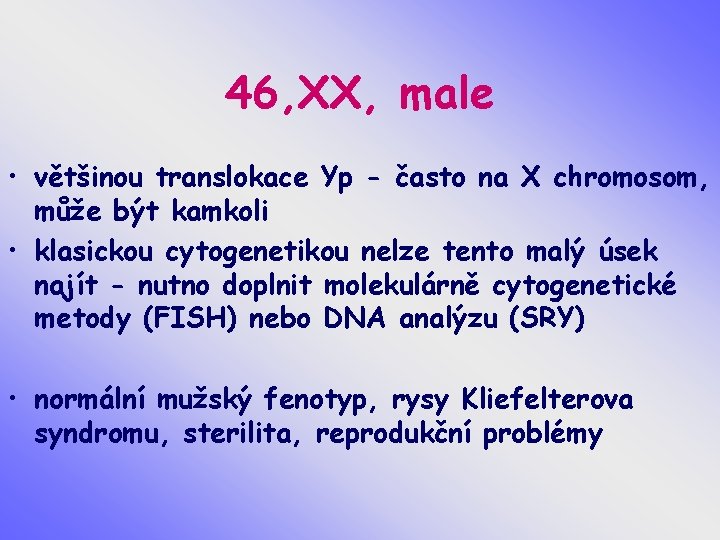 46,XX, male

• většinou translokace Yp - často na X chromosom, může být kamkoli
• klasickou cytogenetikou nelze tento malý úsek najít - nutno doplnit molekulárně cytogenetické metody (FISH) nebo DNA analýzu (SRY)

• normální mužský fenotyp, rysy Kliefelterova syndromu, sterilita, reprodukční problémy